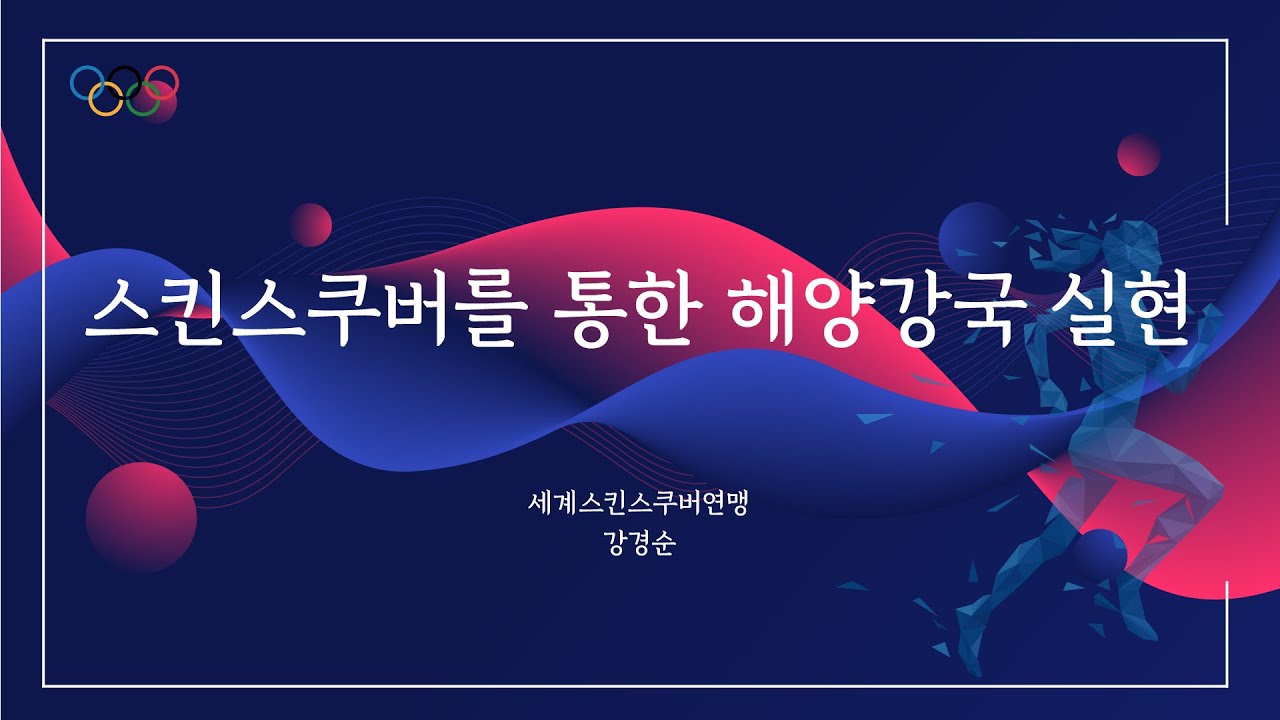 스킨스쿠버를 통한 해양강국 실현

세계스킨스쿠버연맹
강경순